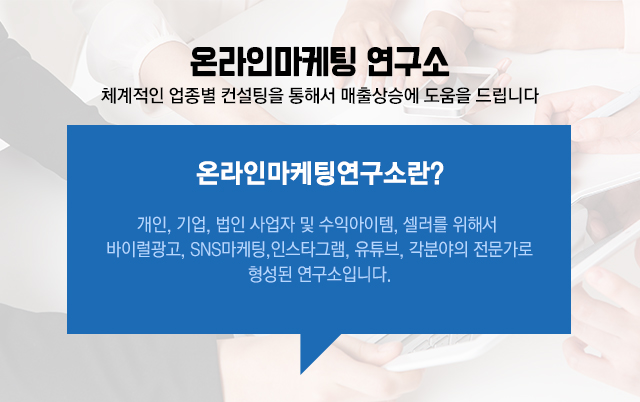 온라인마케팅 연구소

체계적인 업종별 컨설팅을 통해서 매출상승에 도움을 드립니다

온라인마케팅연구소란?

개인, 기업, 법인 사업자 및 수익아이템, 셀러를 위해서 바이럴광고, SNS마케팅,인스타그램, 유튜브, 각분야의 전문가로 형성된 연구소입니다.